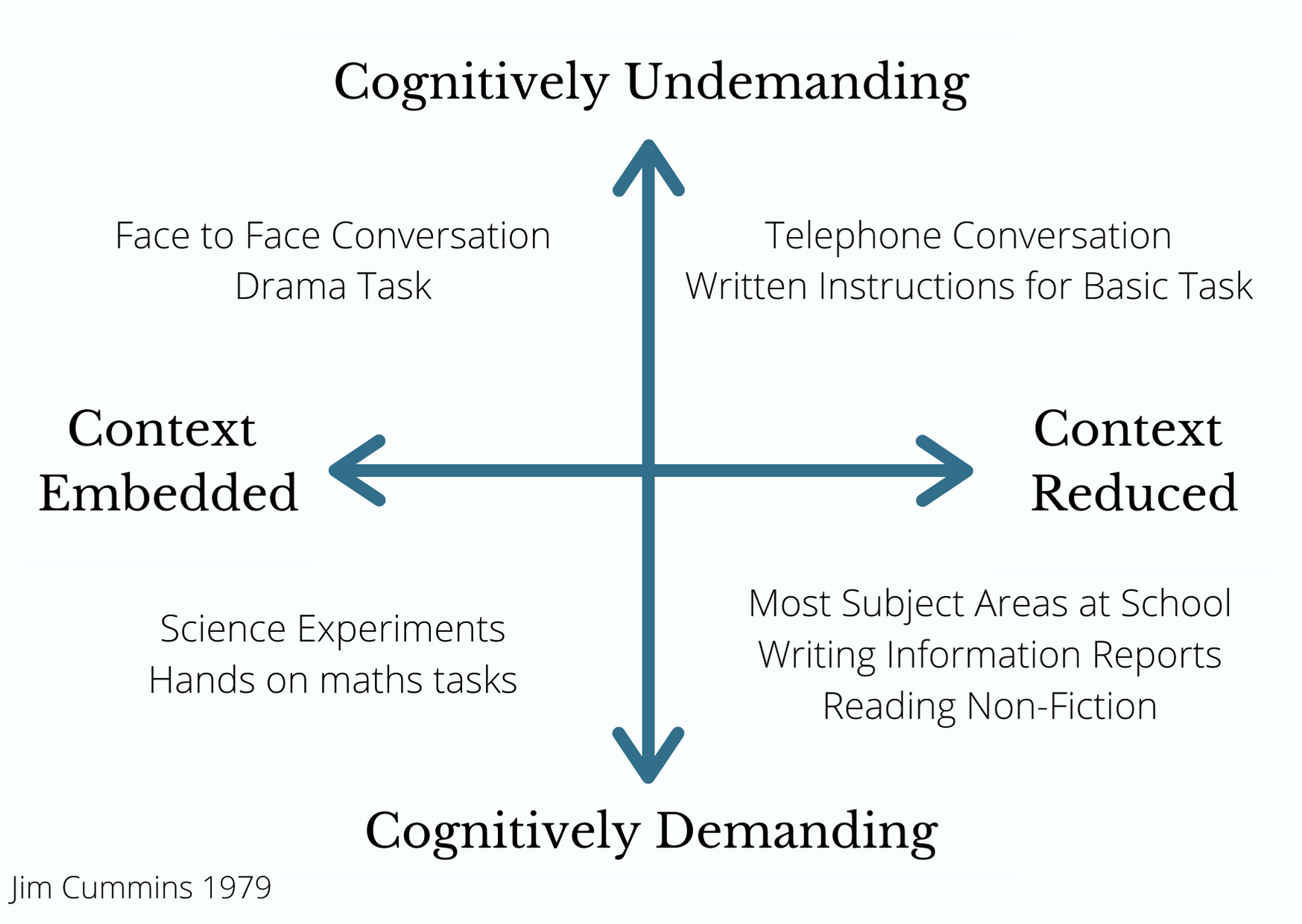 Cognitively Undemanding

Face to Face Conversation
Drama Task

Telephone Conversation
Written Instructions for Basic Task

Context Embedded

Context Reduced

Science Experiments
Hands on maths tasks

Most Subject Areas at School
Writing Information Reports
Reading Non-Fiction

Cognitively Demanding

Jim Cummins 1979